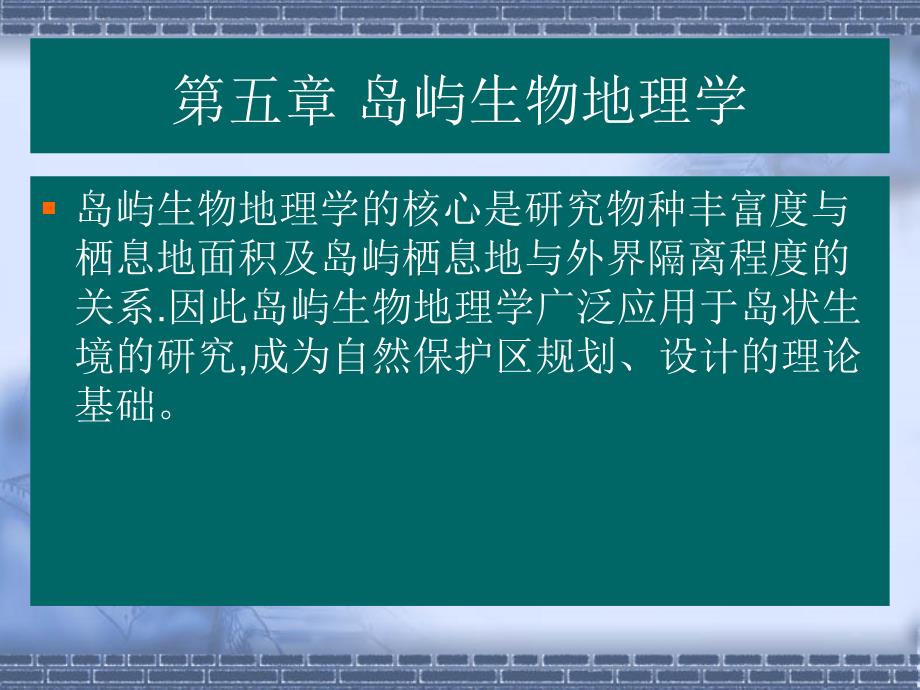 第五章 岛屿生物地理学

岛屿生物地理学的核心是研究物种丰富度与栖息地面积及岛屿栖息地与外界隔离程度的关系.因此岛屿生物地理学广泛应用于岛状生境的研究,成为自然保护区规划、设计的理论基础。